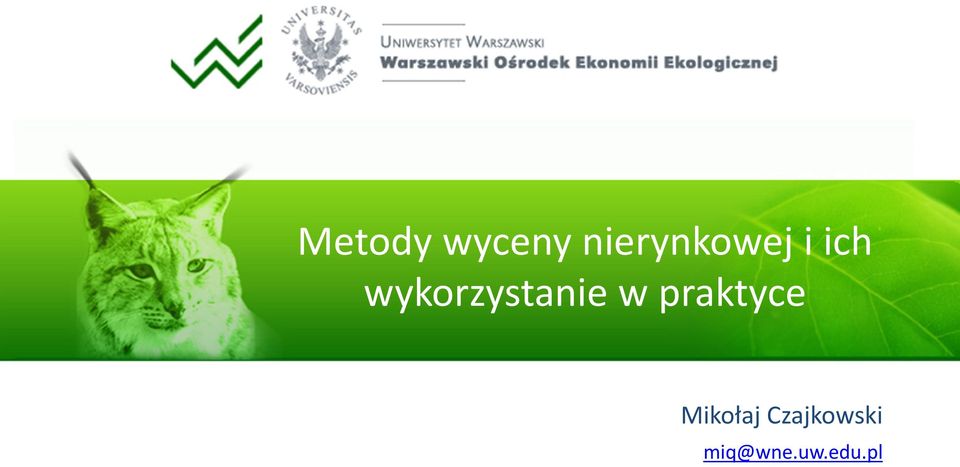 UNIVERSITAS VARSOVIENSIS

UNIWERSYTET WARSZAWSKI
Warszawski Ośrodek Ekonomii Ekologicznej

Metody wyceny nierynkowej i ich wykorzystanie w praktyce

Mikołaj Czajkowski
miq@wne.uw.edu.pl